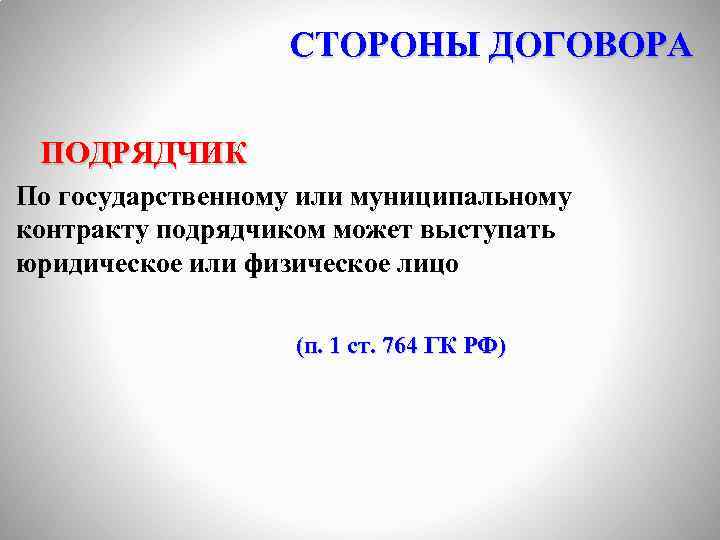 СТОРОНЫ ДОГОВОРА

ПОДРЯДЧИК

По государственному или муниципальному контракту подрядчиком может выступать юридическое или физическое лицо

(п. 1 ст. 764 ГК РФ)